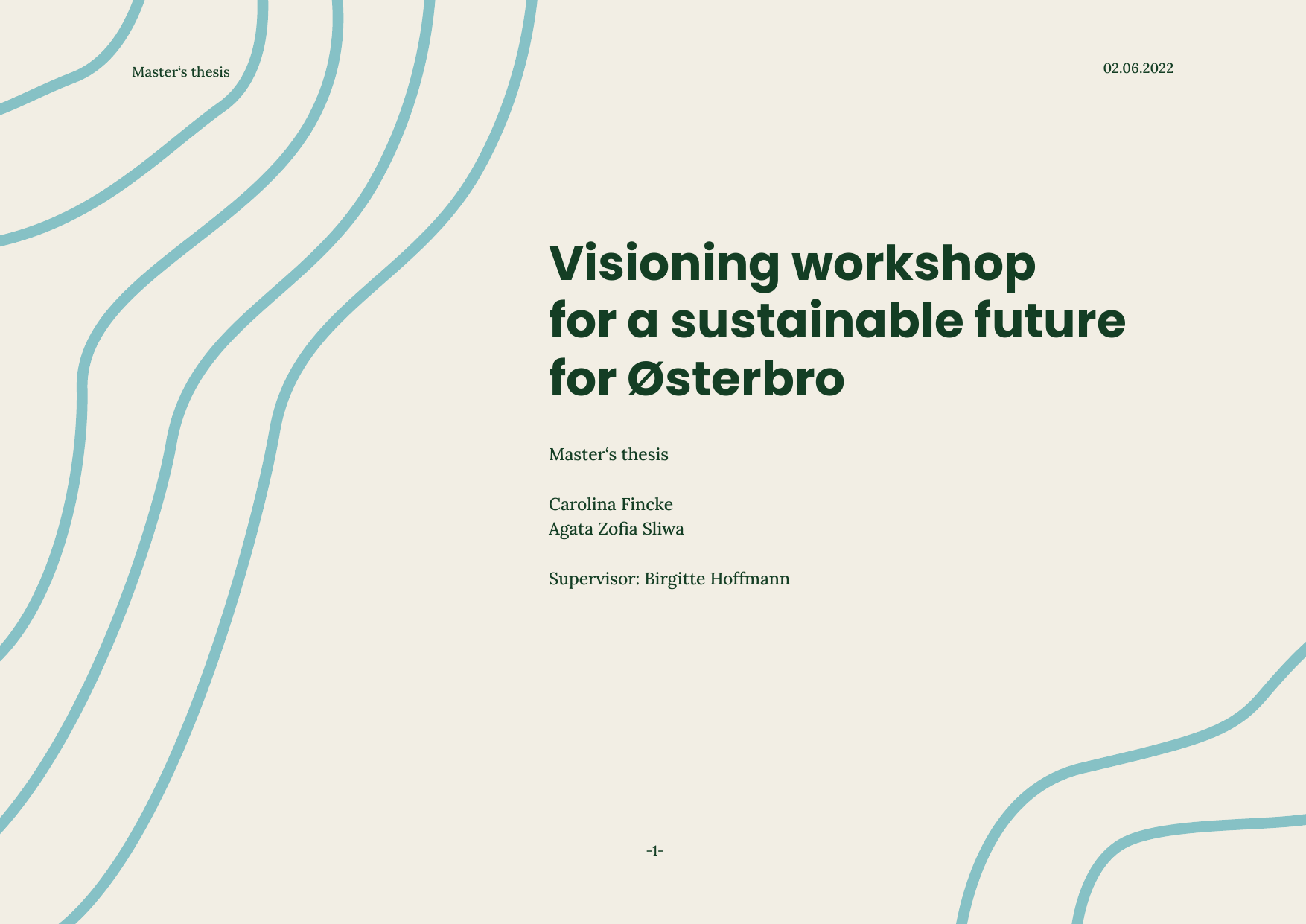 Master‘s thesis

02.06.2022

Visioning workshop for a sustainable future for Østerbro

Master‘s thesis

Carolina Fincke
Agata Zofia Sliwa

Supervisor: Birgitte Hoffmann

-1-